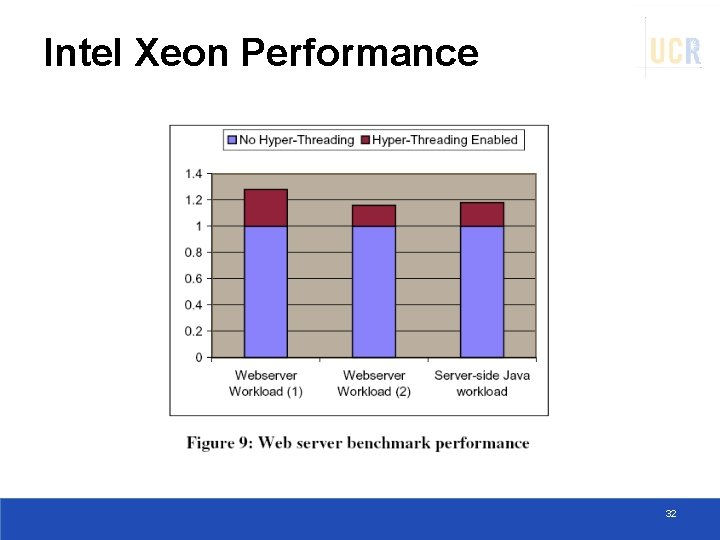 Intel Xeon Performance

UCR

No Hyper-Threading Hyper-Threading Enabled

1.4
1.2
1
0.8
0.6
0.4
0.2
0

Webserver Workload (1)
Webserver Workload (2)
Server-side Java workload

Figure 9: Web server benchmark performance

32